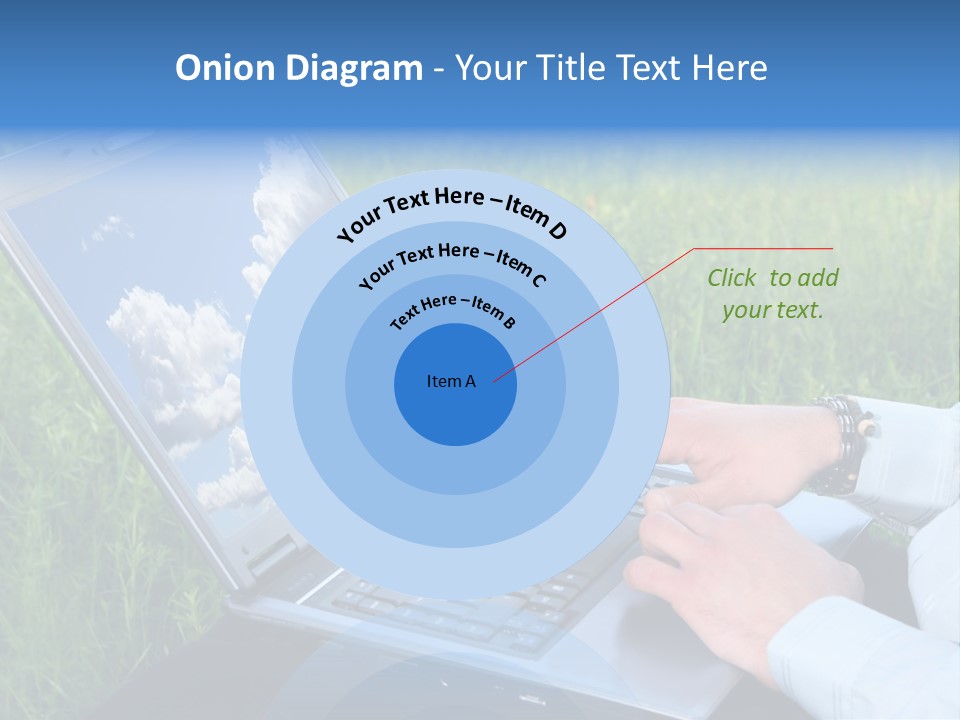 Onion Diagram - Your Title Text Here

Your Text Here – Item D

Your Text Here – Item C

Text Here – Item B

Item A

Click to add your text.